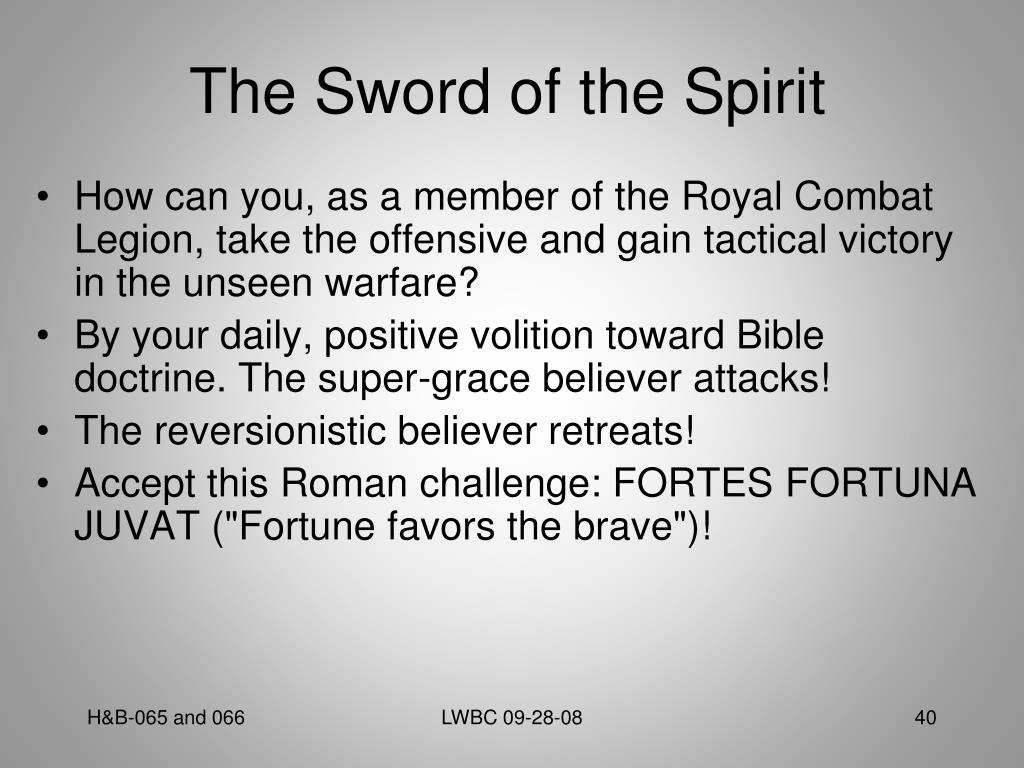 The Sword of the Spirit

• How can you, as a member of the Royal Combat Legion, take the offensive and gain tactical victory in the unseen warfare?
• By your daily, positive volition toward Bible doctrine. The super-grace believer attacks!
• The reversionistic believer retreats!
• Accept this Roman challenge: FORTES FORTUNA JUVAT ("Fortune favors the brave")!

H&B-065 and 066

LWBC 09-28-08

40